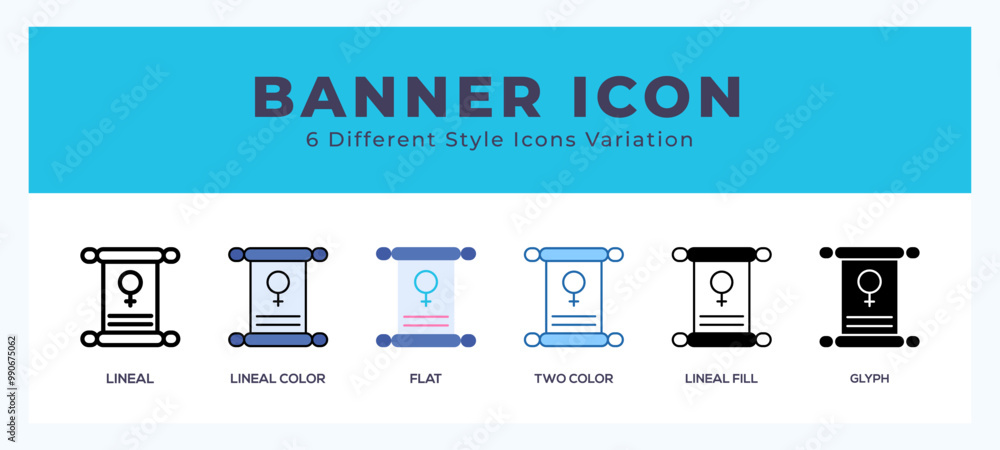 BANNER ICON
6 Different Style Icons Variation

LINEAL
LINEAL COLOR
FLAT
TWO COLOR
LINEAL FILL
GLYPH

Adobe Stock
#990675062